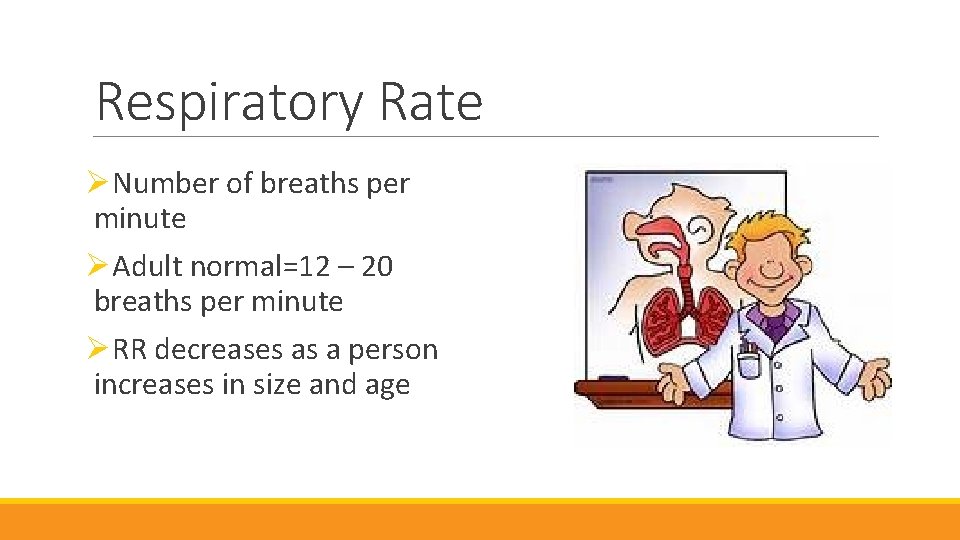 Respiratory Rate

➢Number of breaths per minute

➢Adult normal=12 – 20 breaths per minute

➢RR decreases as a person increases in size and age